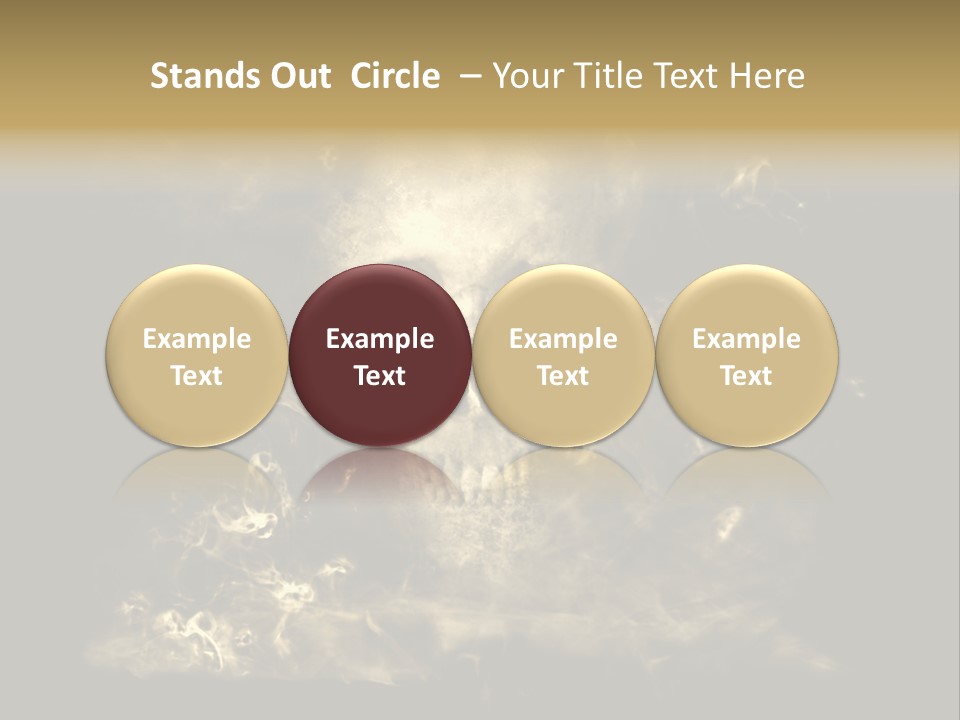 Stands Out  Circle  – Your Title Text Here

Example Text

Example Text

Example Text

Example Text